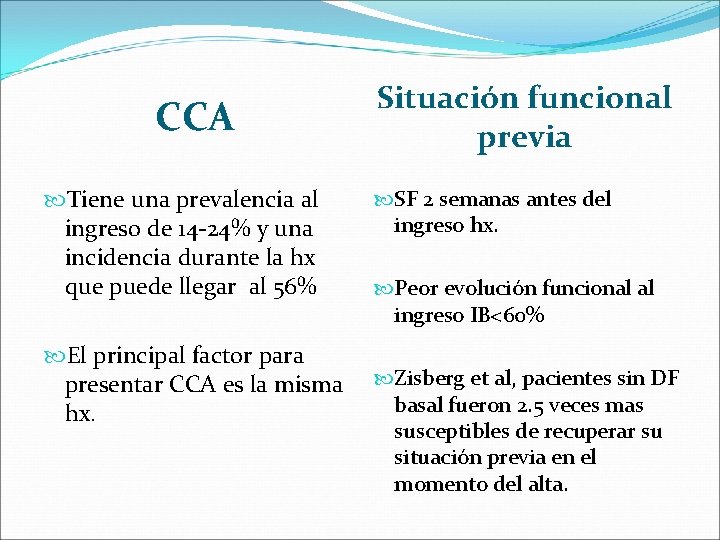 CCA

Tiene una prevalencia al ingreso de 14-24% y una incidencia durante la hx que puede llegar al 56%

El principal factor para presentar CCA es la misma hx.

Situación funcional previa

SF 2 semanas antes del ingreso hx.

Peor evolución funcional al ingreso IB<60%

Zisberg et al, pacientes sin DF basal fueron 2.5 veces mas susceptibles de recuperar su situación previa en el momento del alta.